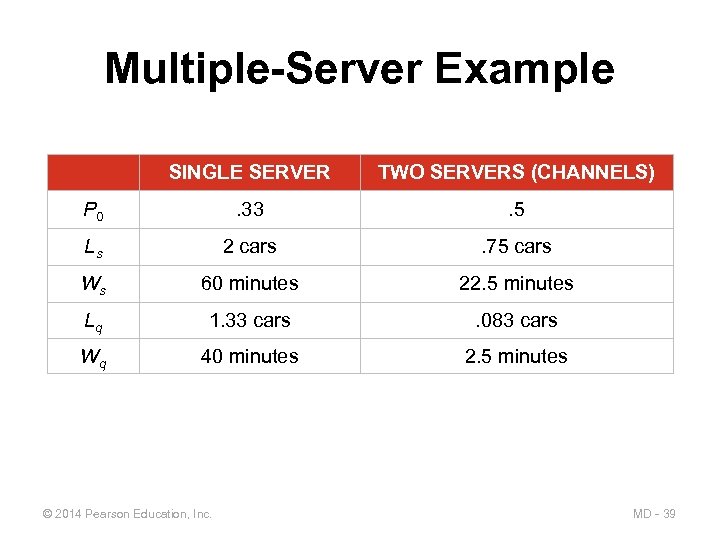 Multiple-Server Example

| | SINGLE SERVER | TWO SERVERS (CHANNELS) |
|---|---|---|
| $P_0$ | .33 | .5 |
| $L_s$ | 2 cars | .75 cars |
| $W_s$ | 60 minutes | 22.5 minutes |
| $L_q$ | 1.33 cars | .083 cars |
| $W_q$ | 40 minutes | 2.5 minutes |

© 2014 Pearson Education, Inc.

MD - 39